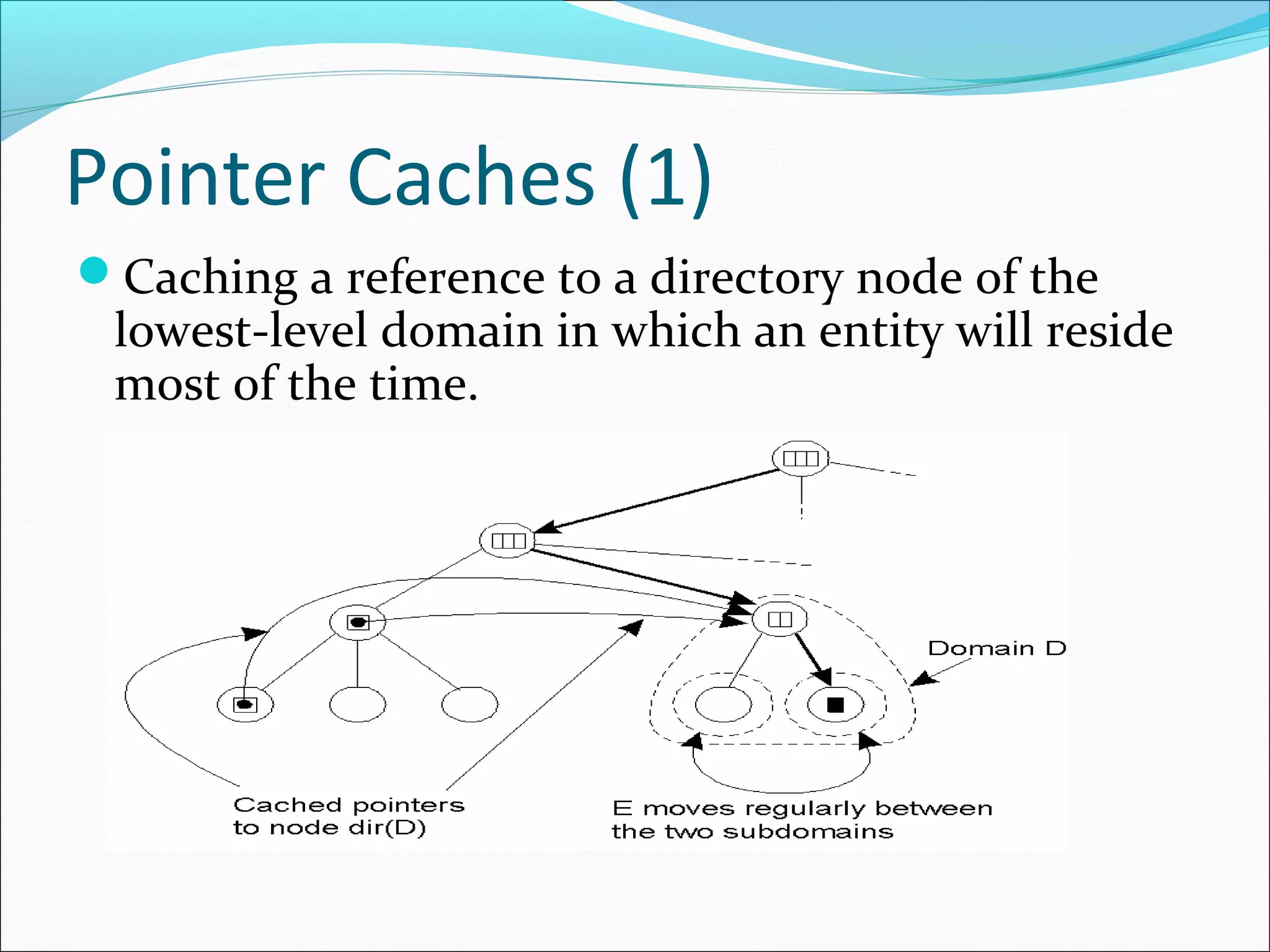 Pointer Caches (1)

Caching a reference to a directory node of the lowest-level domain in which an entity will reside most of the time.

Domain D

Cached pointers to node dir(D)

E moves regularly between the two subdomains